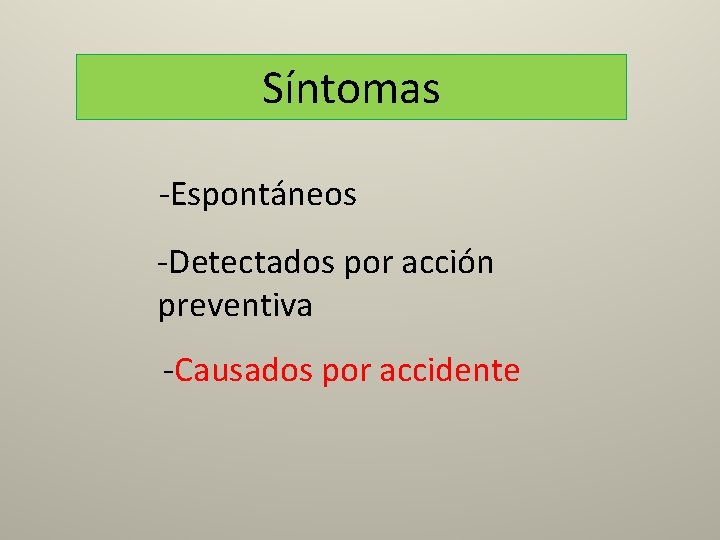 Síntomas

-Espontáneos

-Detectados por acción preventiva

-Causados por accidente